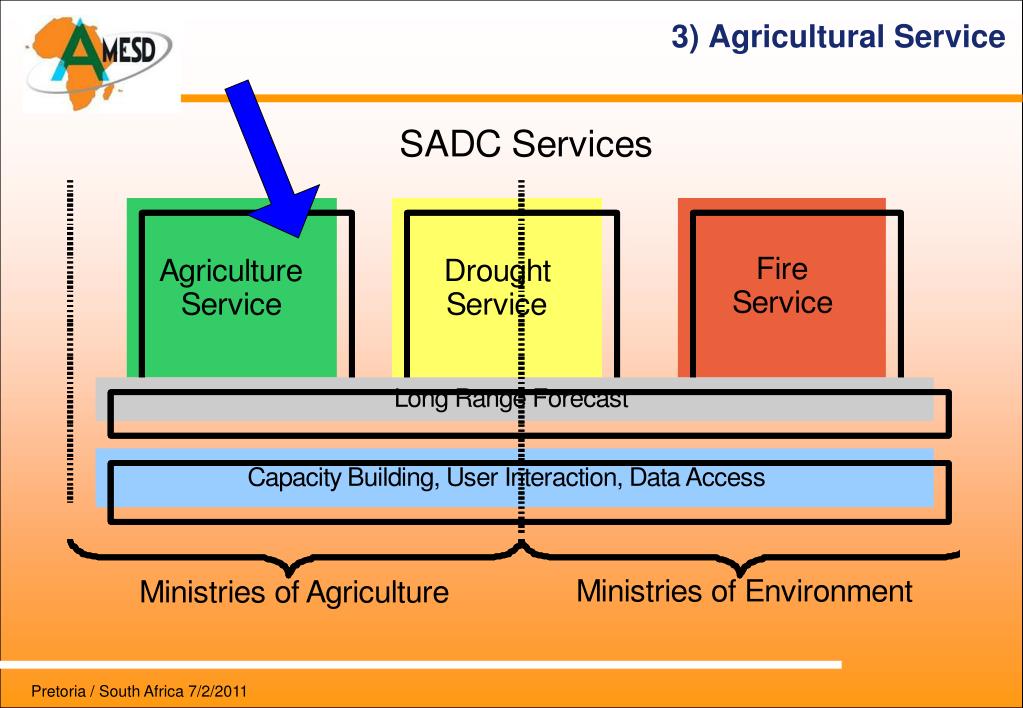 AMESD

3) Agricultural Service

SADC Services

Agriculture Service

Drought Service

Fire Service

Long Range Forecast

Capacity Building, User Interaction, Data Access

Ministries of Agriculture

Ministries of Environment

Pretoria / South Africa 7/2/2011